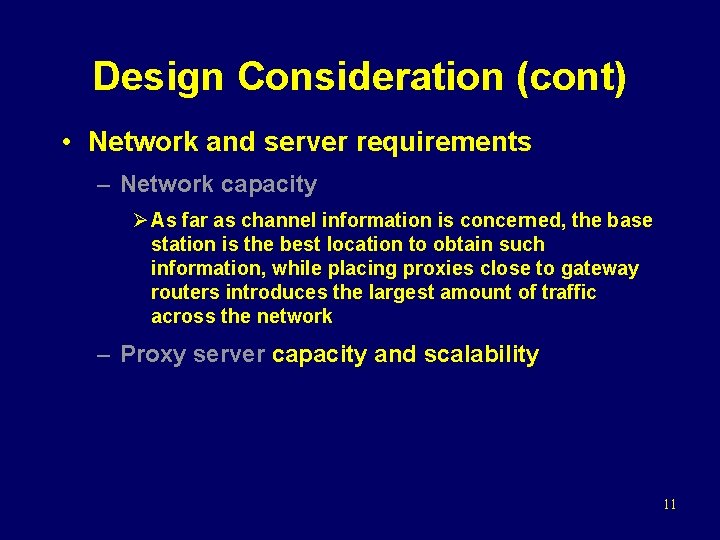 Design Consideration (cont)

• Network and server requirements

– Network capacity

➢ As far as channel information is concerned, the base station is the best location to obtain such information, while placing proxies close to gateway routers introduces the largest amount of traffic across the network

– Proxy server capacity and scalability

11